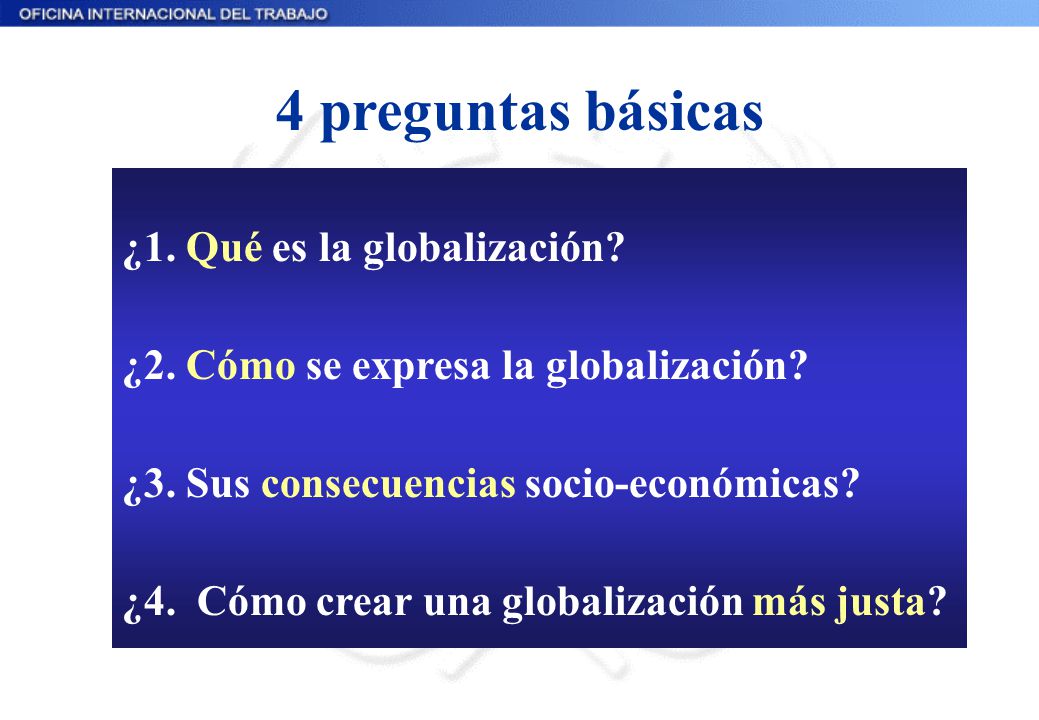 OFICINA INTERNACIONAL DEL TRABAJO

4 preguntas básicas

¿1. Qué es la globalización?

¿2. Cómo se expresa la globalización?

¿3. Sus consecuencias socio-económicas?

¿4. Cómo crear una globalización más justa?